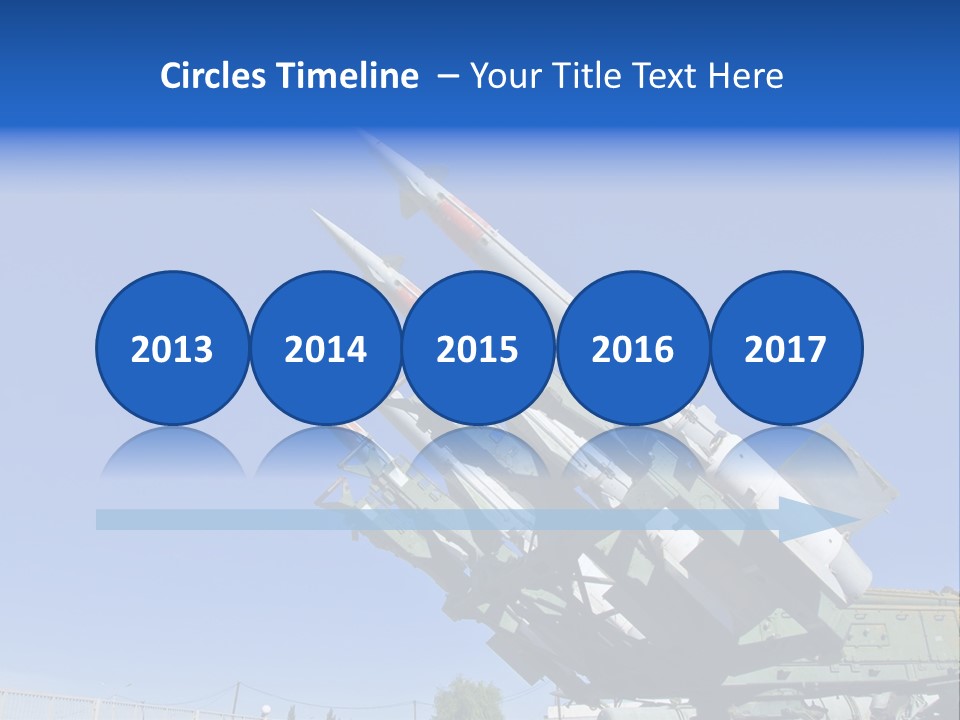 Circles Timeline – Your Title Text Here

2013

2014

2015

2016

2017